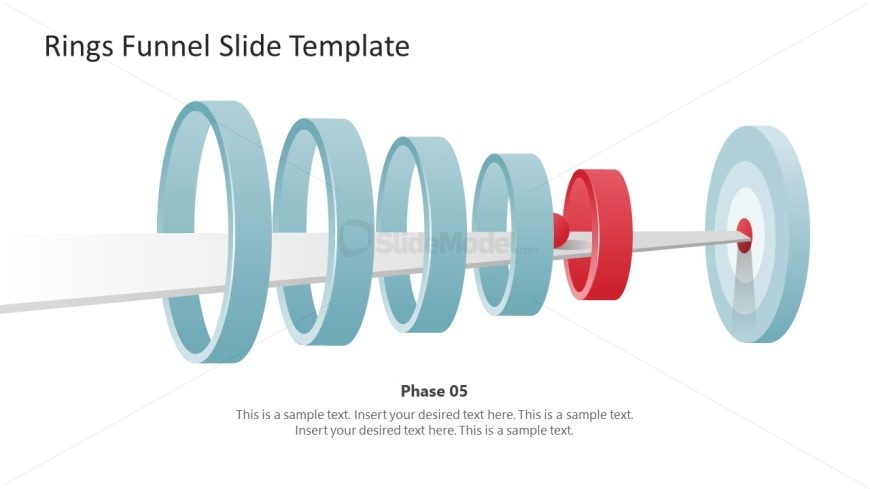 Rings Funnel Slide Template

SlideModel.com

Phase 05

This is a sample text. Insert your desired text here. This is a sample text. Insert your desired text here. This is a sample text.